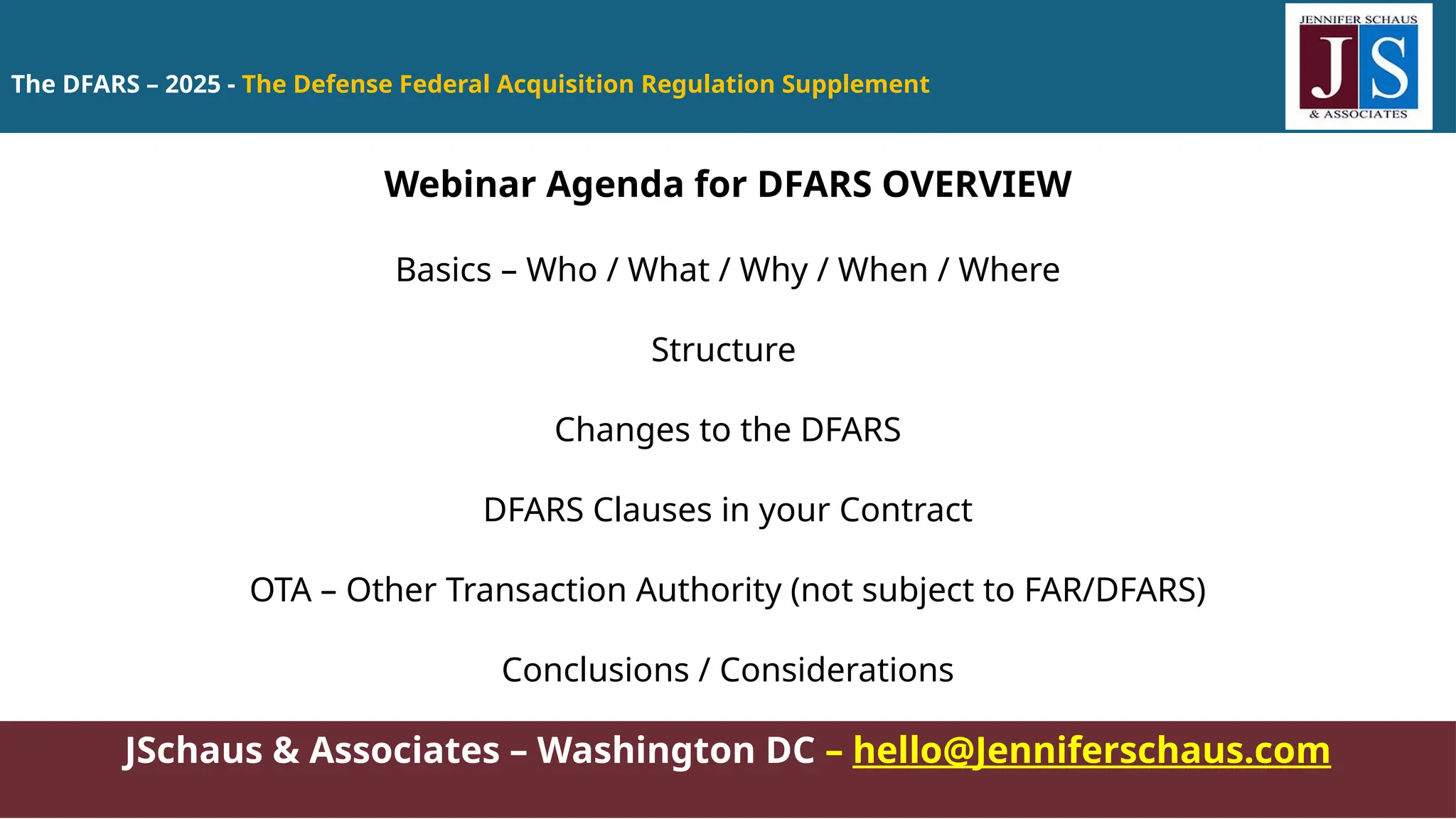 The DFARS – 2025 - The Defense Federal Acquisition Regulation Supplement

JENNIFER SCHAUS
JS
& ASSOCIATES

Webinar Agenda for DFARS OVERVIEW

Basics – Who / What / Why / When / Where

Structure

Changes to the DFARS

DFARS Clauses in your Contract

OTA – Other Transaction Authority (not subject to FAR/DFARS)

Conclusions / Considerations

JSchaus & Associates – Washington DC – hello@Jenniferschaus.com